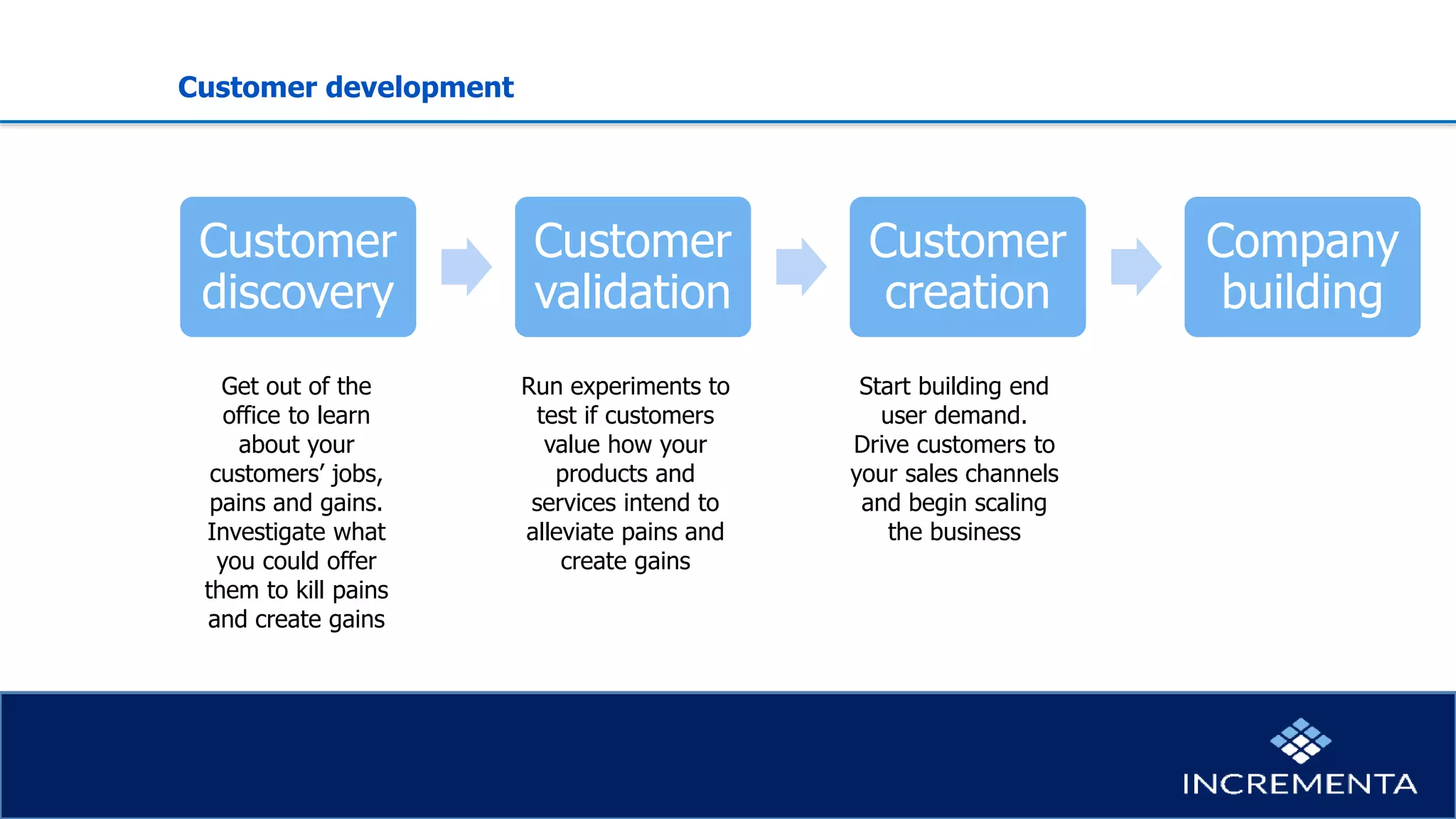 Customer development

Customer discovery

Customer validation

Customer creation

Company building

Get out of the office to learn about your customers' jobs, pains and gains. Investigate what you could offer them to kill pains and create gains

Run experiments to test if customers value how your products and services intend to alleviate pains and create gains

Start building end user demand. Drive customers to your sales channels and begin scaling the business

INCREMENTA